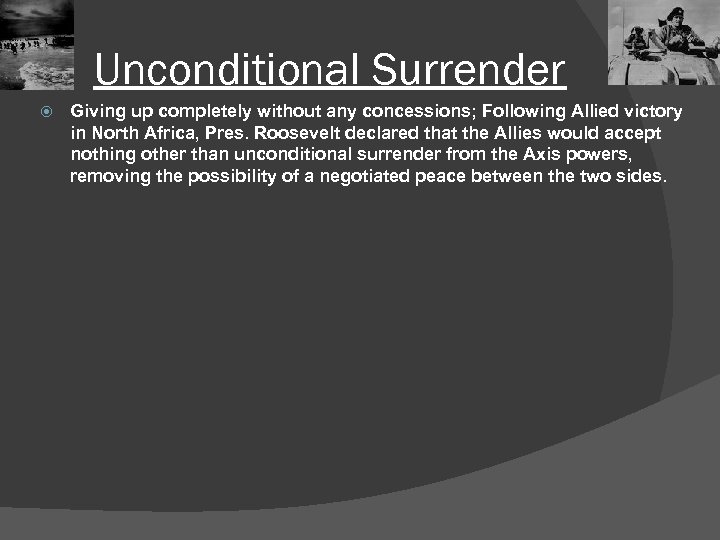 Unconditional Surrender

Giving up completely without any concessions; Following Allied victory in North Africa, Pres. Roosevelt declared that the Allies would accept nothing other than unconditional surrender from the Axis powers, removing the possibility of a negotiated peace between the two sides.